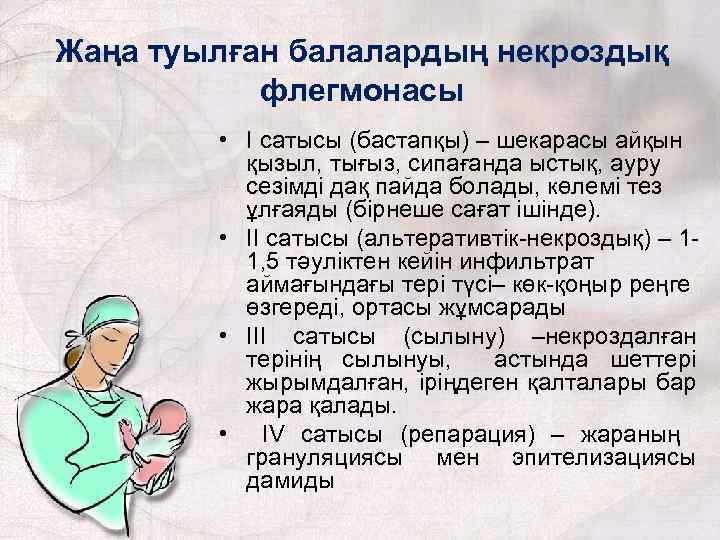 Жаңа туылған балалардың некроздық флегмонасы

• I сатысы (бастапқы) – шекарасы айқын қызыл, тығыз, сипағанда ыстық, ауру сезімді дақ пайда болады, көлемі тез ұлғаяды (бірнеше сағат ішінде).
• II сатысы (альтеративтік-некроздық) – 1-1,5 тәуліктен кейін инфильтрат аймағындағы тері түсі– көк-қоңыр реңге өзгереді, ортасы жұмсарады
• III сатысы (сылыну) –некроздалған терінің сылынуы, астында шеттері жырымдалған, іріңдеген қалталары бар жара қалады.
• IV сатысы (репарация) – жараның грануляциясы мен эпителизациясы дамиды